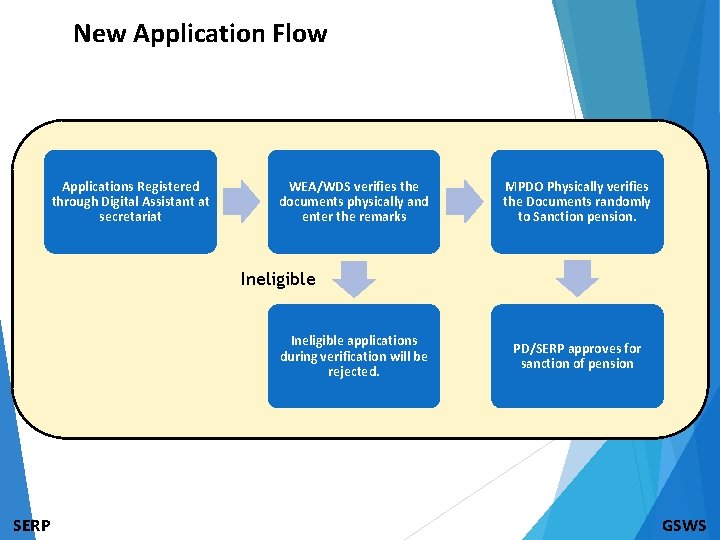 New Application Flow

Applications Registered through Digital Assistant at secretariat

WEA/WDS verifies the documents physically and enter the remarks

MPDO Physically verifies the Documents randomly to Sanction pension.

Ineligible

Ineligible applications during verification will be rejected.

PD/SERP approves for sanction of pension

SERP

GSWS